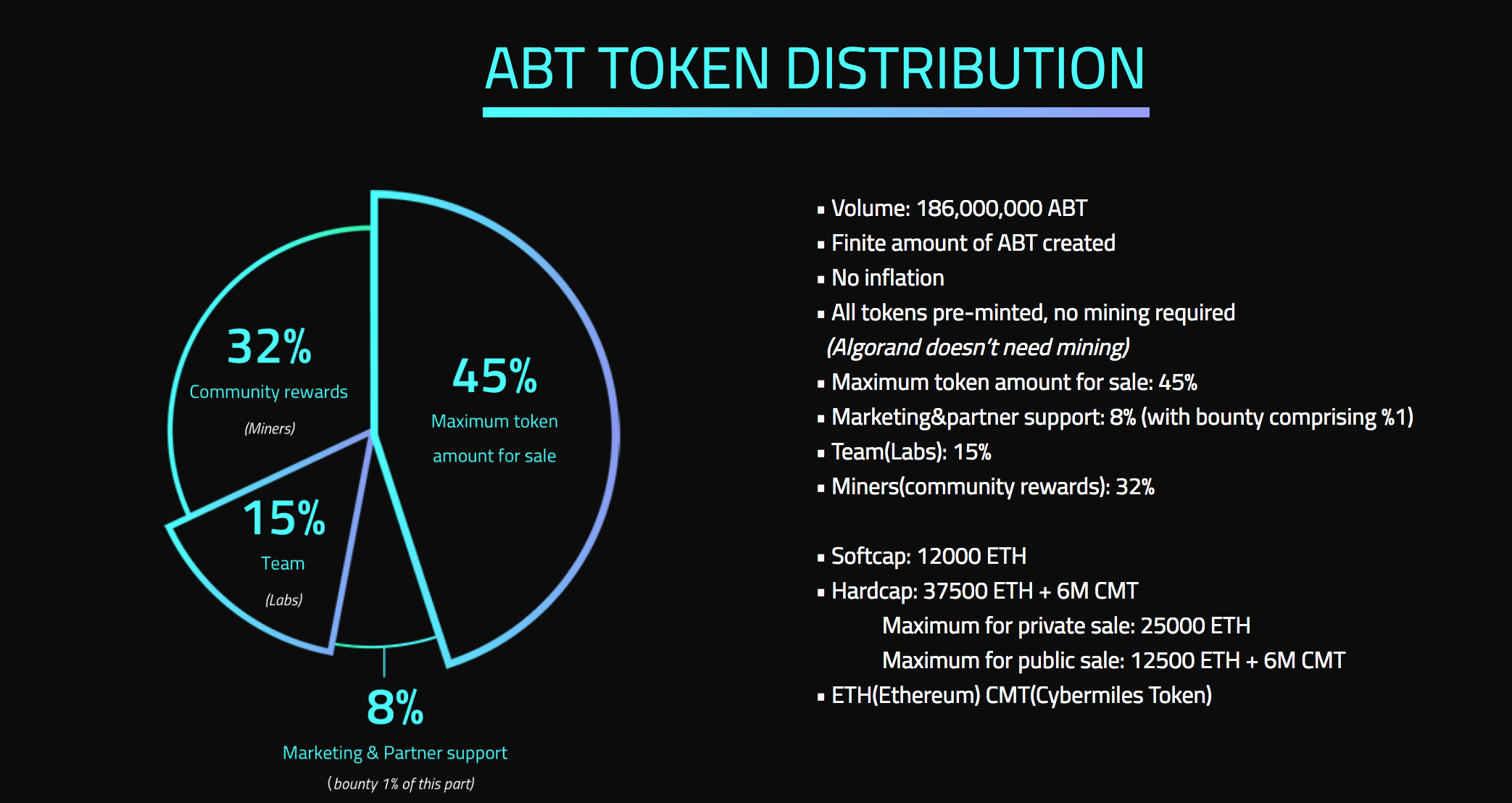 ABT TOKEN DISTRIBUTION

32%
Community rewards
(Miners)

45%
Maximum token amount for sale

15%
Team
(Labs)

8%
Marketing & Partner support
(bounty 1% of this part)

▪ Volume: 186,000,000 ABT
▪ Finite amount of ABT created
▪ No inflation
▪ All tokens pre-minted, no mining required
(Algorand doesn't need mining)
▪ Maximum token amount for sale: 45%
▪ Marketing&partner support: 8% (with bounty comprising %1)
▪ Team(Labs): 15%
▪ Miners(community rewards): 32%

▪ Softcap: 12000 ETH
▪ Hardcap: 37500 ETH + 6M CMT
Maximum for private sale: 25000 ETH
Maximum for public sale: 12500 ETH + 6M CMT
▪ ETH(Ethereum) CMT(Cybermiles Token)